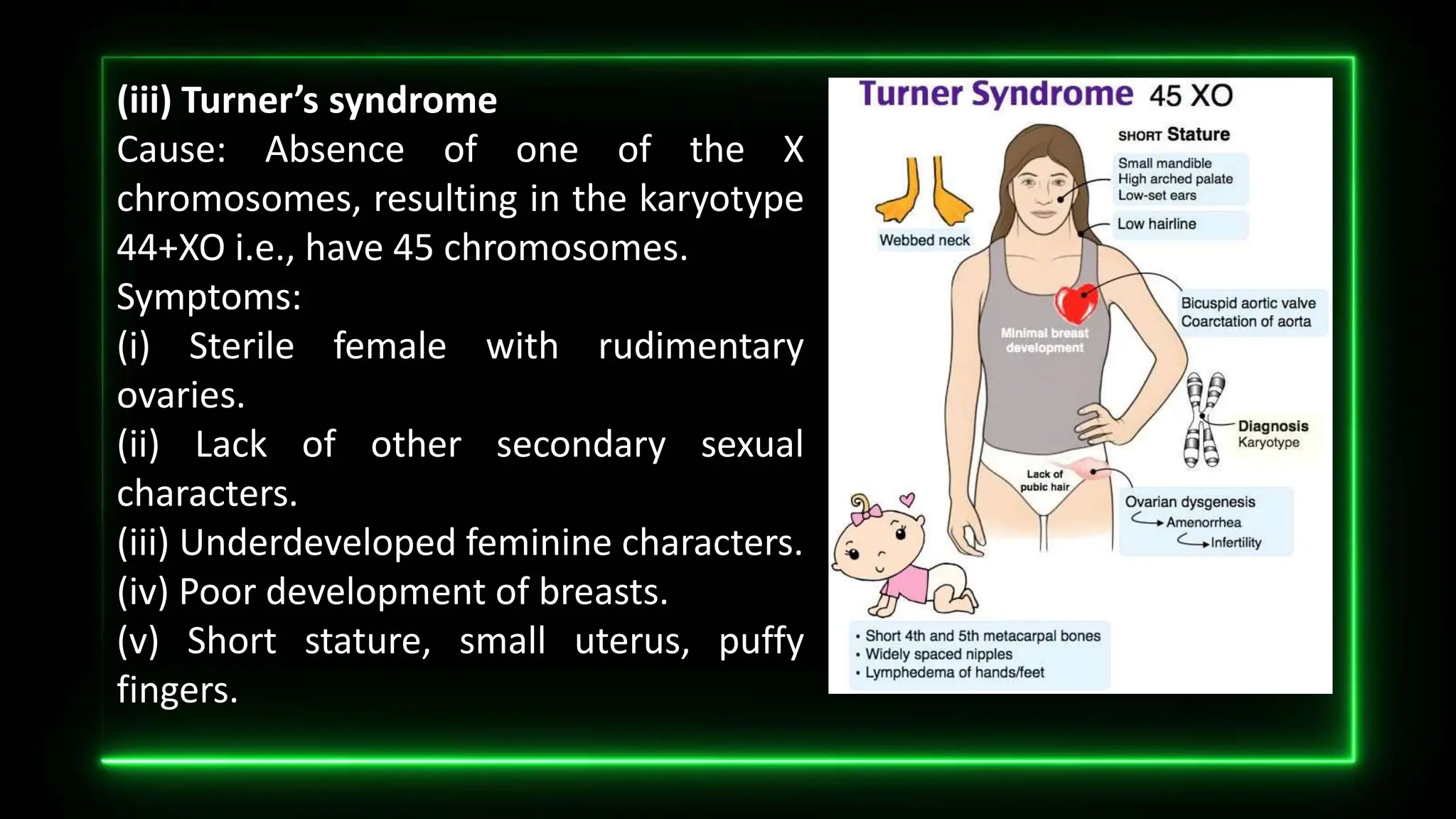 (iii) Turner's syndrome

Cause: Absence of one of the X chromosomes, resulting in the karyotype 44+XO i.e., have 45 chromosomes.

Symptoms:

(i) Sterile female with rudimentary ovaries.

(ii) Lack of other secondary sexual characters.

(iii) Underdeveloped feminine characters.

(iv) Poor development of breasts.

(v) Short stature, small uterus, puffy fingers.

Turner Syndrome 45 XO

SHORT Stature

Small mandible
High arched palate
Low-set ears

Low hairline

Webbed neck

Bicuspid aortic valve
Coarctation of aorta

Minimal breast development

Diagnosis
Karyotype

Lack of pubic hair

Ovarian dysgenesis
Amenorrhea
Infertility

• Short 4th and 5th metacarpal bones
• Widely spaced nipples
• Lymphedema of hands/feet